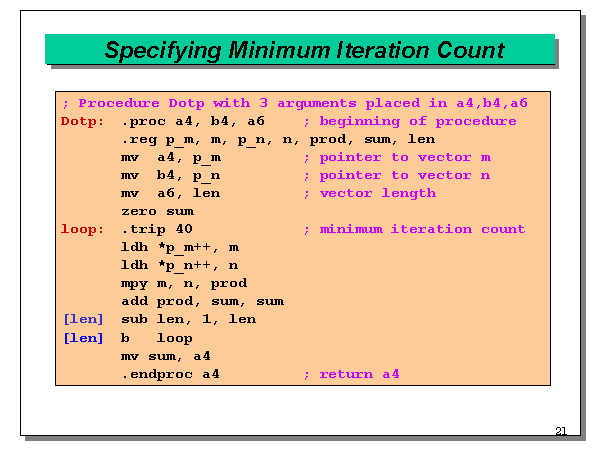 Specifying Minimum Iteration Count

; Procedure Dotp with 3 arguments placed in a4,b4,a6
Dotp: .proc a4, b4, a6 ; beginning of procedure
.reg p_m, m, p_n, n, prod, sum, len
mv a4, p_m ; pointer to vector m
mv b4, p_n ; pointer to vector n
mv a6, len ; vector length
zero sum
loop: .trip 40 ; minimum iteration count
ldh *p_m++, m
ldh *p_n++, n
mpy m, n, prod
add prod, sum, sum
[len] sub len, 1, len
[len] b loop
mv sum, a4
.endproc a4 ; return a4

21